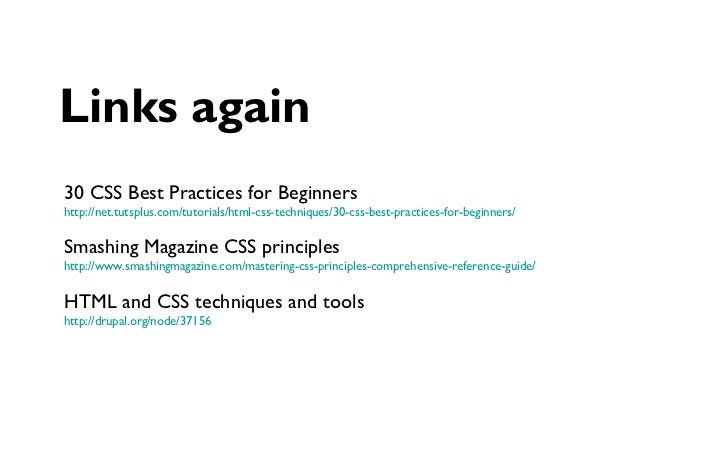 Links again

30 CSS Best Practices for Beginners
http://net.tutsplus.com/tutorials/html-css-techniques/30-css-best-practices-for-beginners/

Smashing Magazine CSS principles
http://www.smashingmagazine.com/mastering-css-principles-comprehensive-reference-guide/

HTML and CSS techniques and tools
http://drupal.org/node/37156